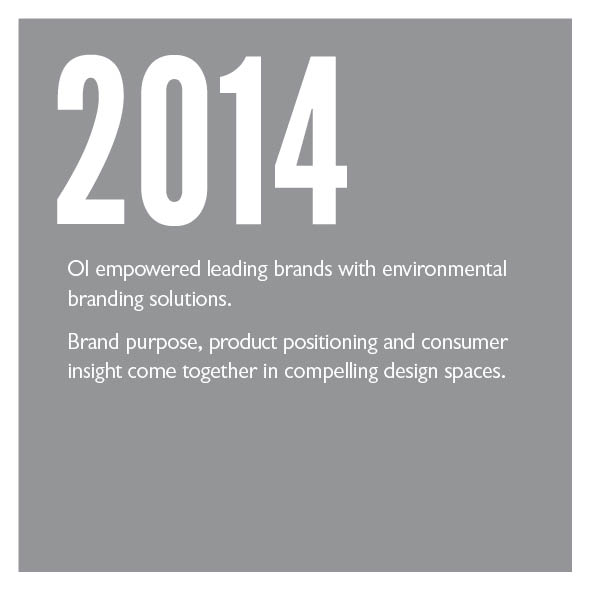 2014

OI empowered leading brands with environmental branding solutions.

Brand purpose, product positioning and consumer insight come together in compelling design spaces.